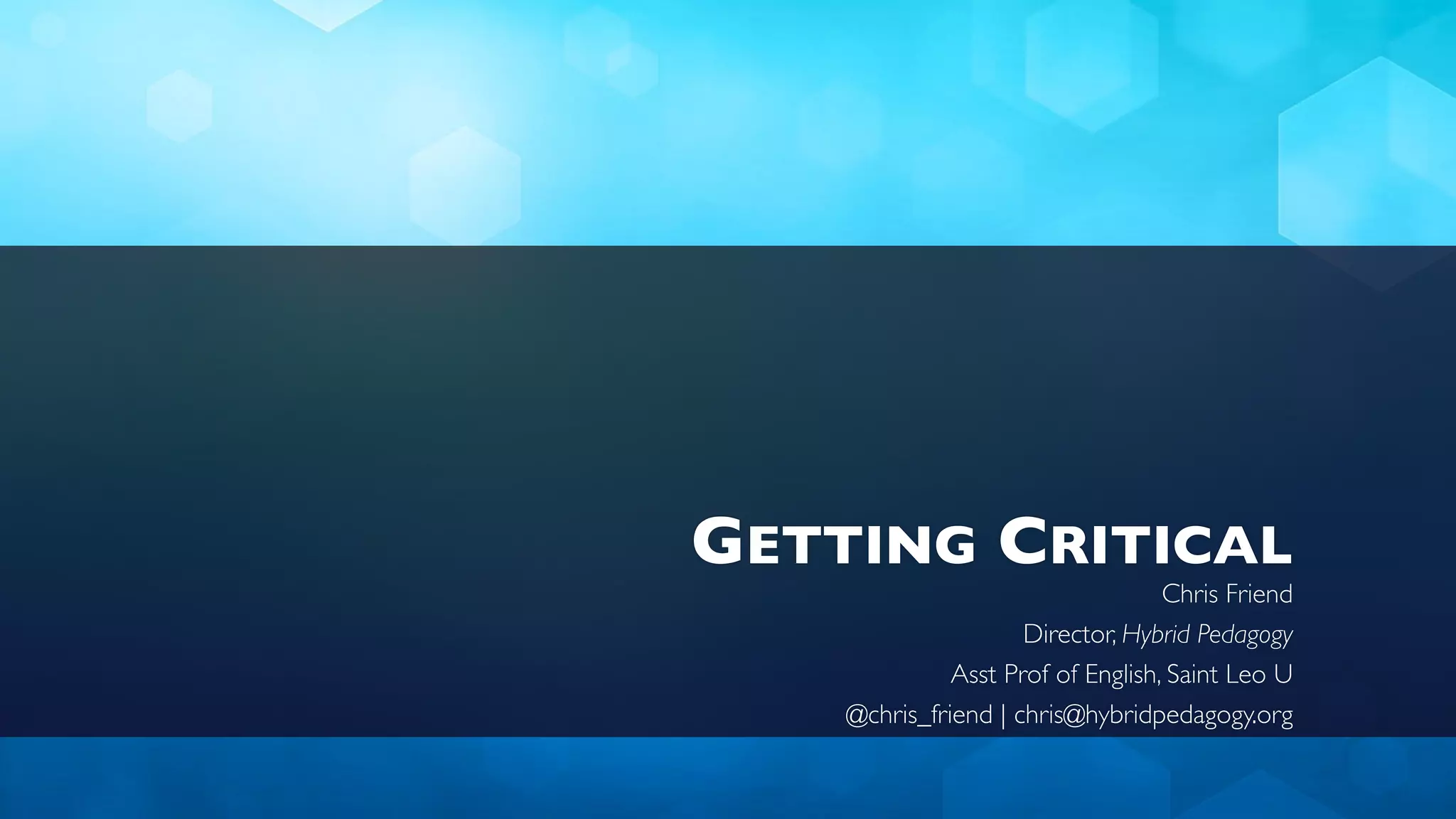 GETTING CRITICAL

Chris Friend

Director, Hybrid Pedagogy

Asst Prof of English, Saint Leo U

@chris_friend | chris@hybridpedagogy.org